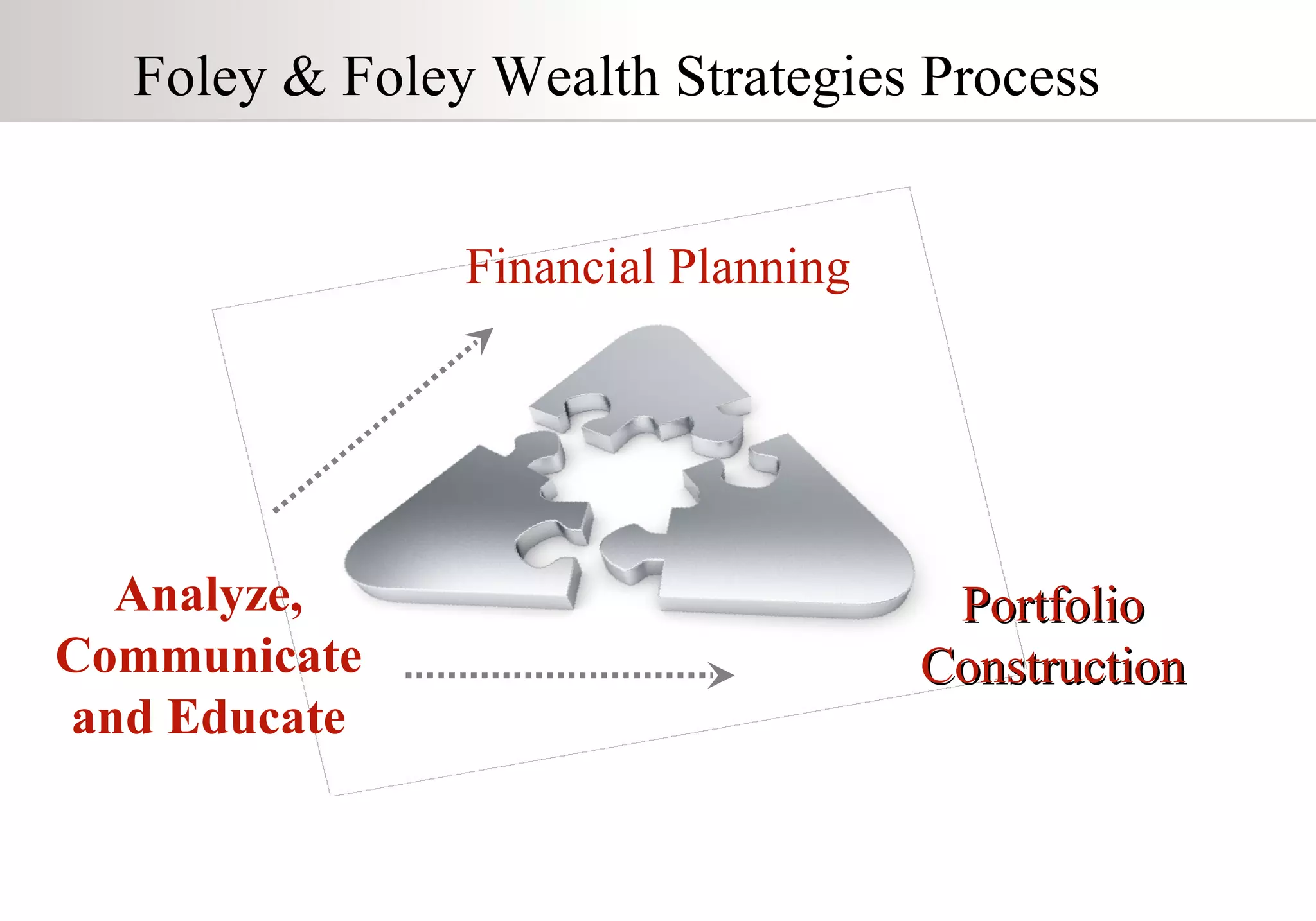 Foley & Foley Wealth Strategies Process

Financial Planning

Analyze, Communicate and Educate

Portfolio Construction